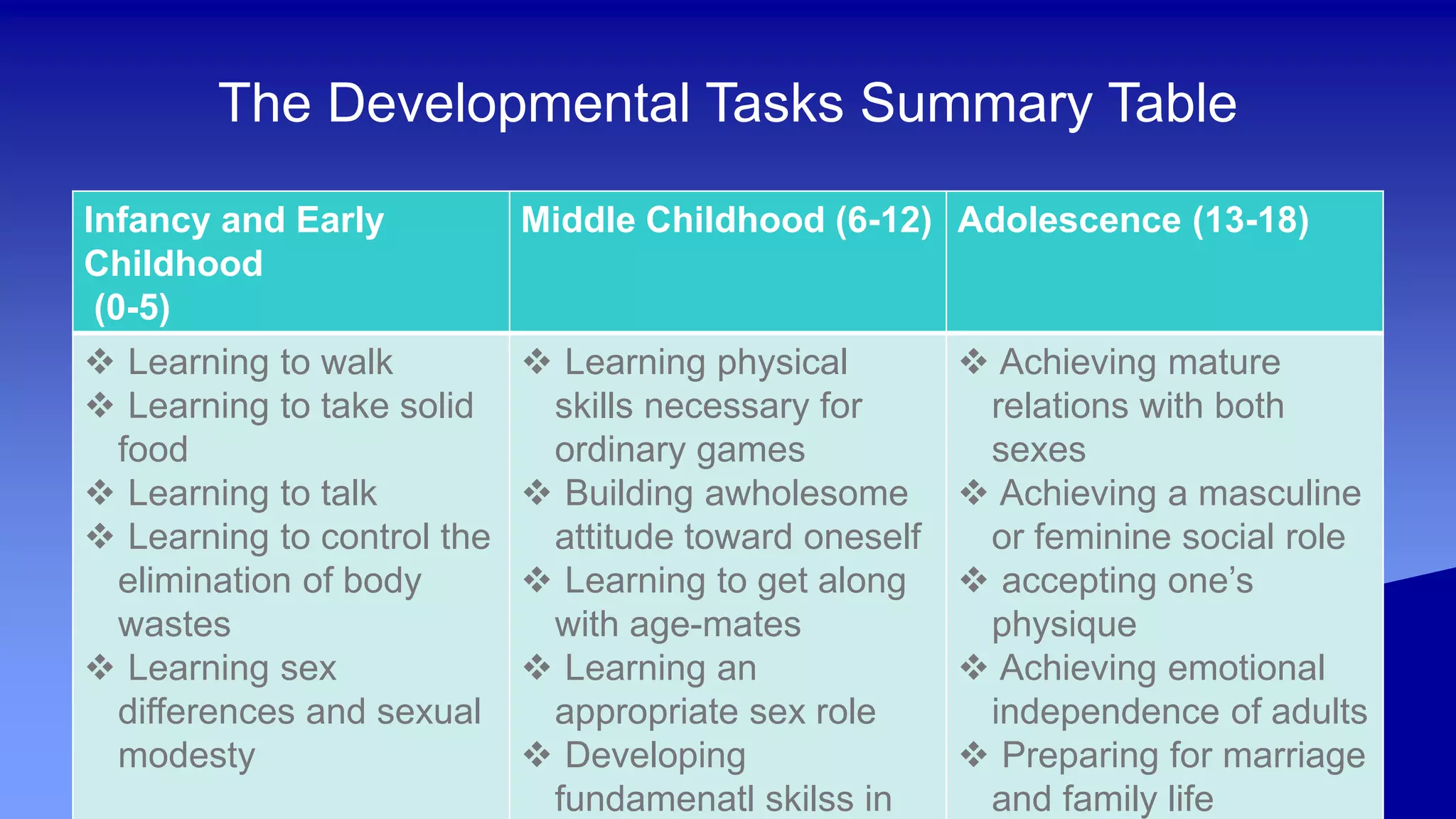 The Developmental Tasks Summary Table

| Infancy and Early Childhood (0-5) | Middle Childhood (6-12) | Adolescence (13-18) |
|---|---|---|
| ❖ Learning to walk ❖ Learning to take solid food ❖ Learning to talk ❖ Learning to control the elimination of body wastes ❖ Learning sex differences and sexual modesty | ❖ Learning physical skills necessary for ordinary games ❖ Building awholesome attitude toward oneself ❖ Learning to get along with age-mates ❖ Learning an appropriate sex role ❖ Developing fundamenatl skilss in | ❖ Achieving mature relations with both sexes ❖ Achieving a masculine or feminine social role ❖ accepting one's physique ❖ Achieving emotional independence of adults ❖ Preparing for marriage and family life |